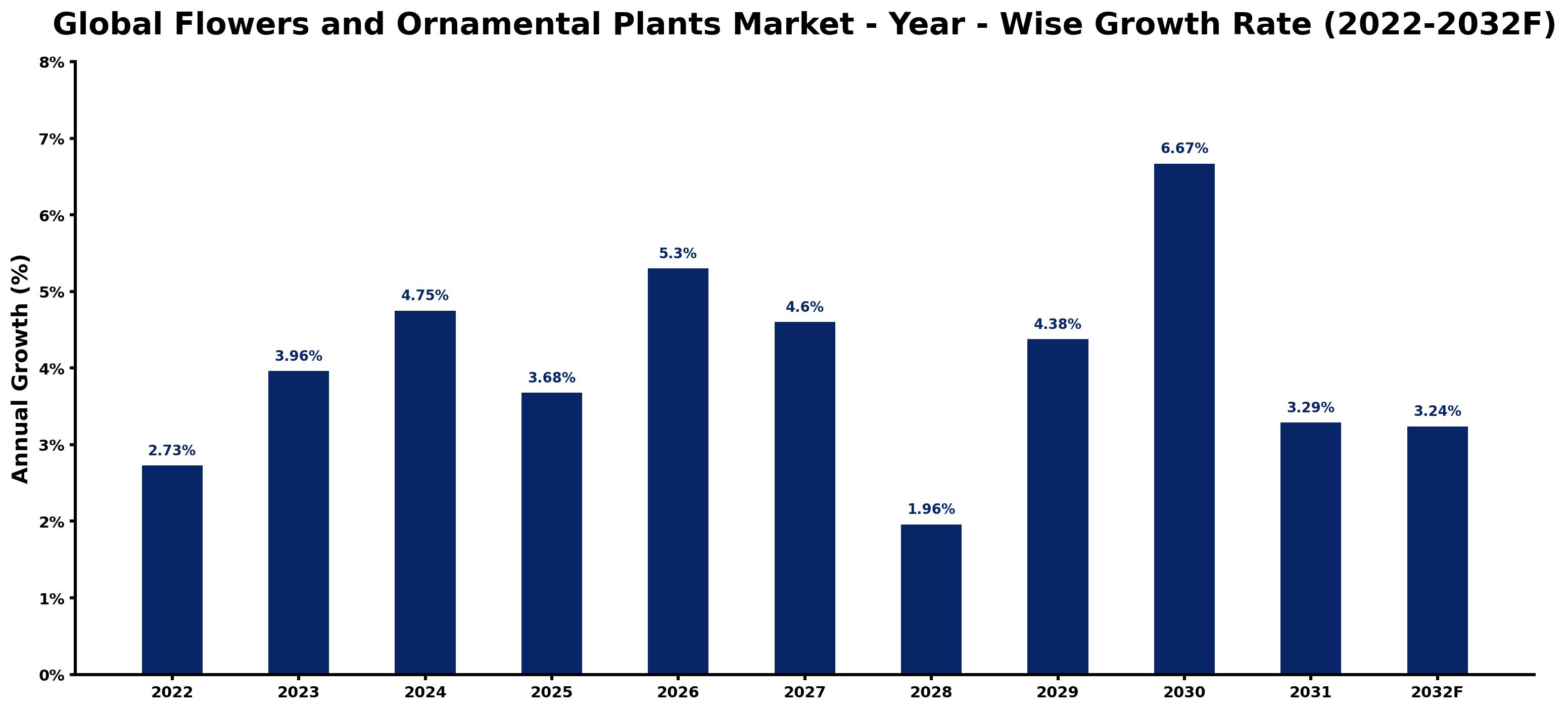 Global Flowers and Ornamental Plants Market - Year - Wise Growth Rate (2022-2032F)

Annual Growth (%)

8%
7%
6%
5%
4%
3%
2%
1%
0%

2.73%
3.96%
4.75%
3.68%
5.3%
4.6%
1.96%
4.38%
6.67%
3.29%
3.24%

2022
2023
2024
2025
2026
2027
2028
2029
2030
2031
2032F